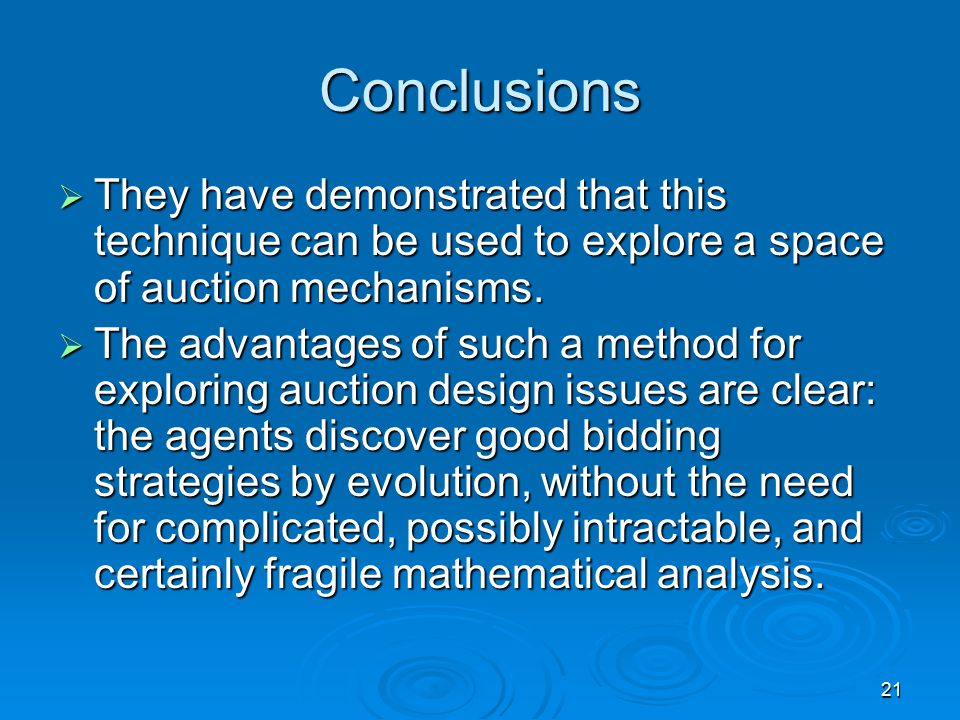 Conclusions

➢ They have demonstrated that this technique can be used to explore a space of auction mechanisms.

➢ The advantages of such a method for exploring auction design issues are clear: the agents discover good bidding strategies by evolution, without the need for complicated, possibly intractable, and certainly fragile mathematical analysis.

21